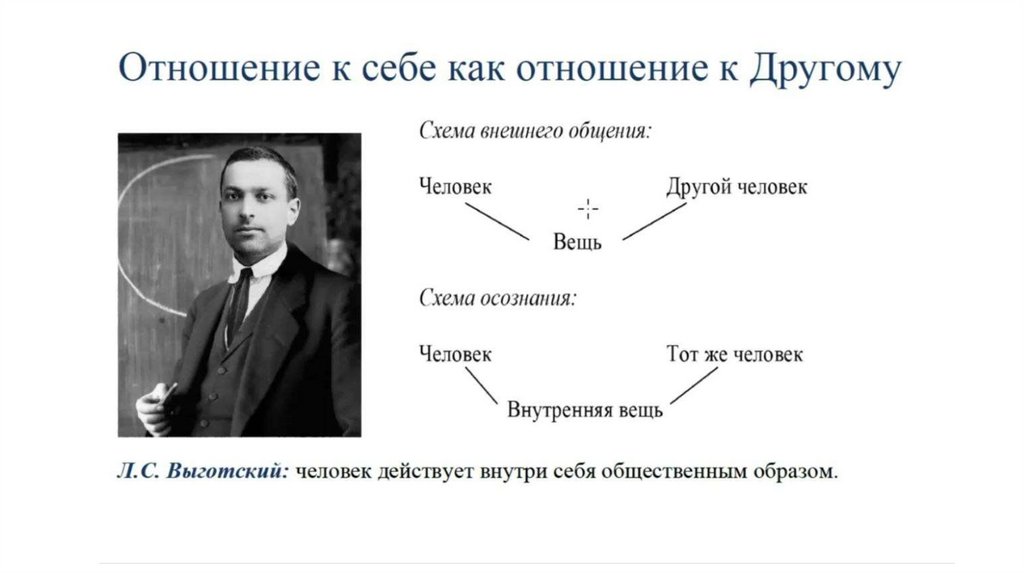 Отношение к себе как отношение к Другому

Схема внешнего общения:

Человек

Другой человек

Вещь

Схема осознания:

Человек

Тот же человек

Внутренняя вещь

Л.С. Выготский: человек действует внутри себя общественным образом.